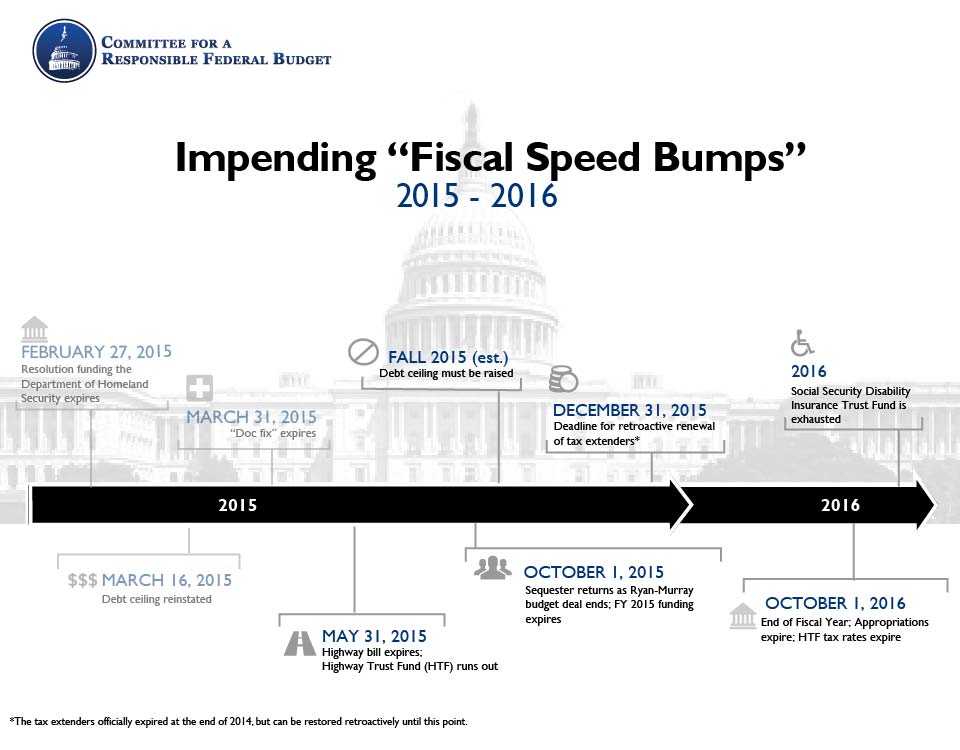 COMMITTEE FOR A
RESPONSIBLE FEDERAL BUDGET

Impending "Fiscal Speed Bumps"
2015 - 2016

FEBRUARY 27, 2015
Resolution funding the Department of Homeland Security expires

MARCH 31, 2015
"Doc fix" expires

FALL 2015 (est.)
Debt ceiling must be raised

DECEMBER 31, 2015
Deadline for retroactive renewal of tax extenders*

2016
Social Security Disability Insurance Trust Fund is exhausted

2015

2016

$$$ MARCH 16, 2015
Debt ceiling reinstated

MAY 31, 2015
Highway bill expires; Highway Trust Fund (HTF) runs out

OCTOBER 1, 2015
Sequester returns as Ryan-Murray budget deal ends; FY 2015 funding expires

OCTOBER 1, 2016
End of Fiscal Year; Appropriations expire; HTF tax rates expire

*The tax extenders officially expired at the end of 2014, but can be restored retroactively until this point.